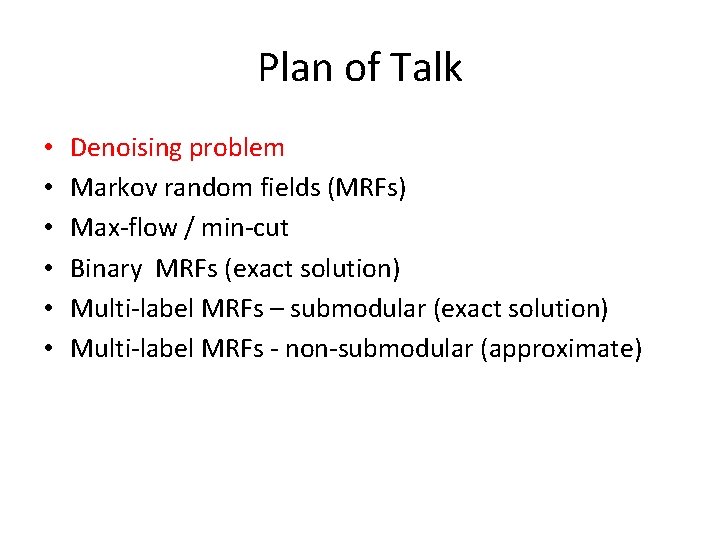 Plan of Talk

• Denoising problem
• Markov random fields (MRFs)
• Max-flow / min-cut
• Binary MRFs (exact solution)
• Multi-label MRFs – submodular (exact solution)
• Multi-label MRFs - non-submodular (approximate)